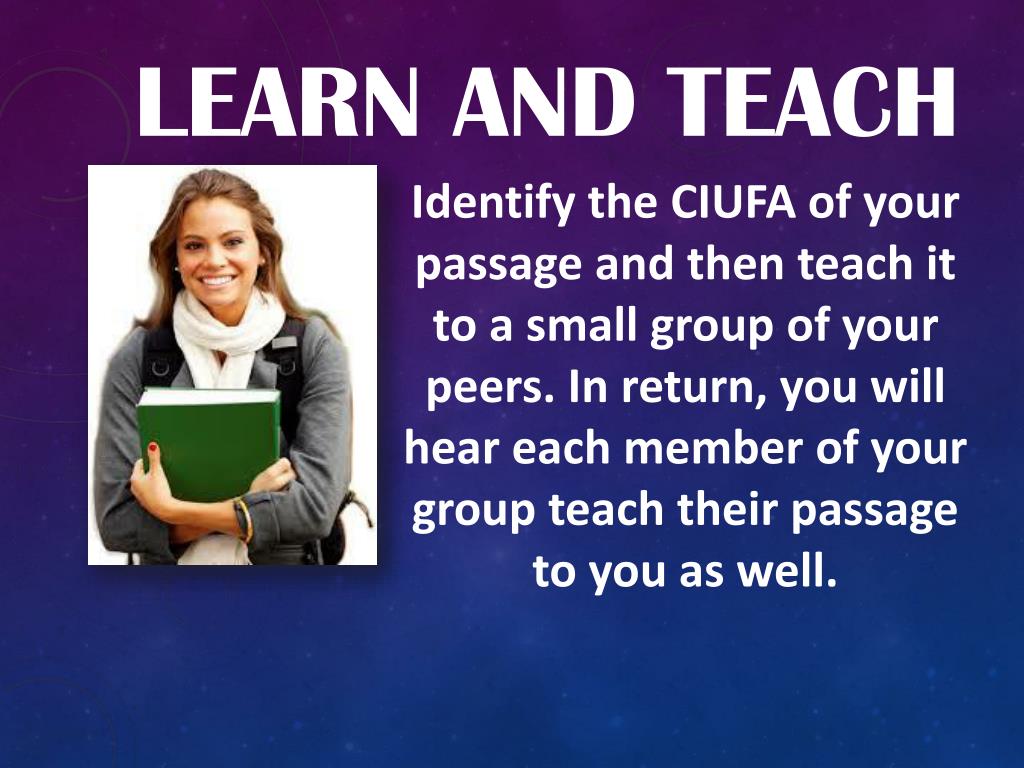 LEARN AND TEACH

Identify the CIUFA of your passage and then teach it to a small group of your peers. In return, you will hear each member of your group teach their passage to you as well.